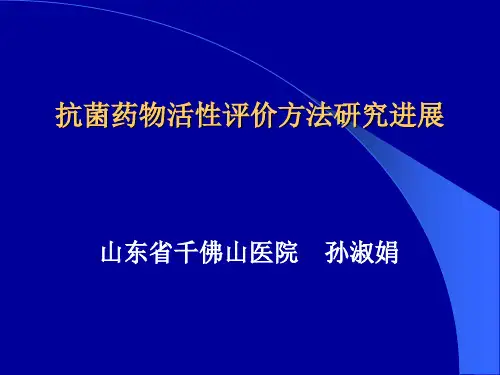 抗菌药物活性评价方法研究进展

山东省千佛山医院　孙淑娟